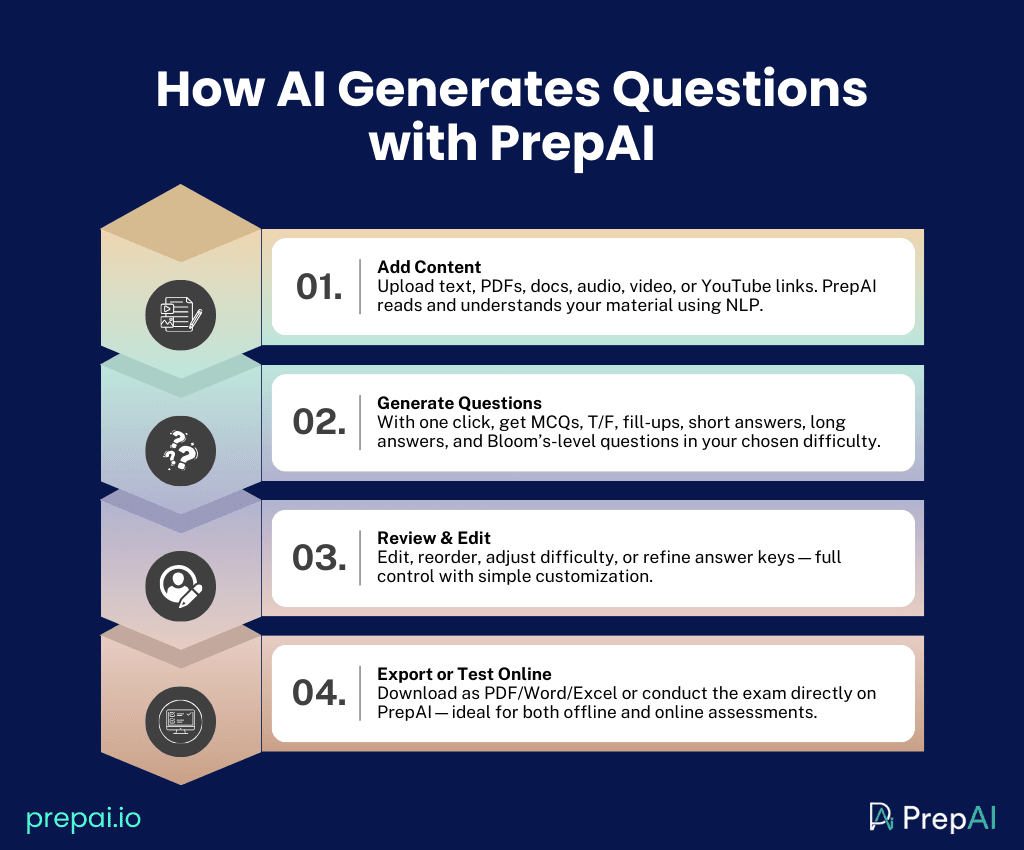 How AI Generates Questions with PrepAI

01.
Add Content
Upload text, PDFs, docs, audio, video, or YouTube links. PrepAI reads and understands your material using NLP.

02.
Generate Questions
With one click, get MCQs, T/F, fill-ups, short answers, long answers, and Bloom's-level questions in your chosen difficulty.

03.
Review & Edit
Edit, reorder, adjust difficulty, or refine answer keys — full control with simple customization.

04.
Export or Test Online
Download as PDF/Word/Excel or conduct the exam directly on PrepAI — ideal for both offline and online assessments.

prepai.io

PrepAI